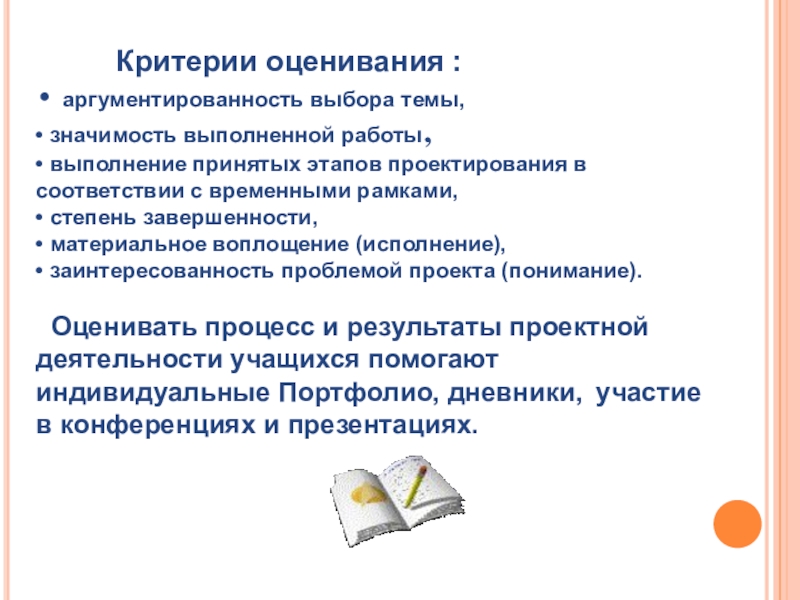 Критерии оценивания :

• аргументированность выбора темы,
• значимость выполненной работы,
• выполнение принятых этапов проектирования в соответствии с временными рамками,
• степень завершенности,
• материальное воплощение (исполнение),
• заинтересованность проблемой проекта (понимание).

Оценивать процесс и результаты проектной деятельности учащихся помогают индивидуальные Портфолио, дневники, участие в конференциях и презентациях.